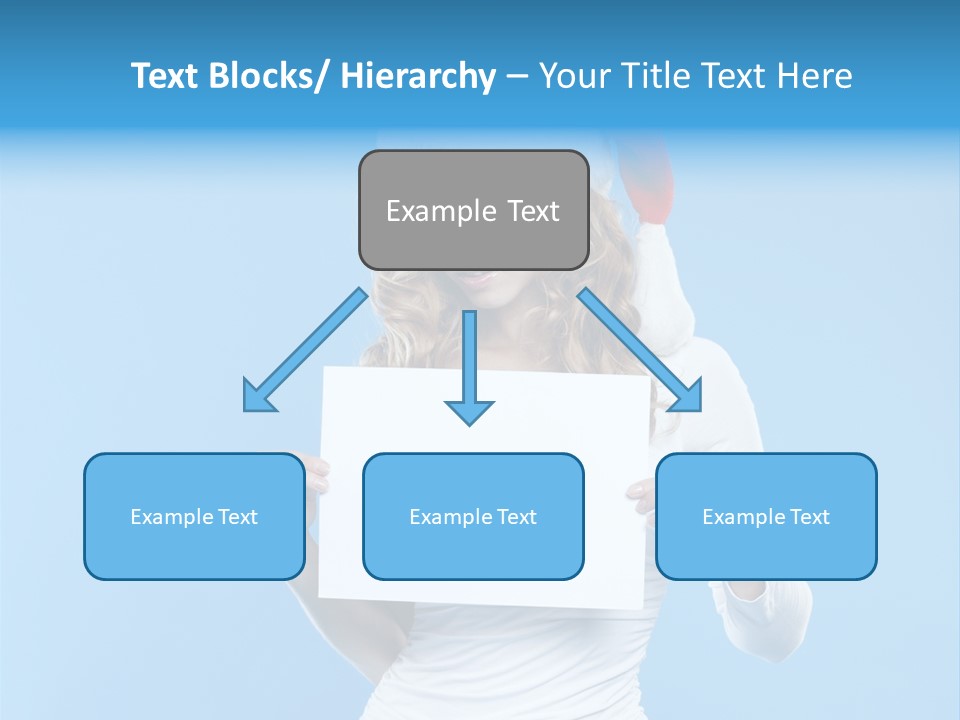 Text Blocks/ Hierarchy – Your Title Text Here

Example Text

Example Text

Example Text

Example Text